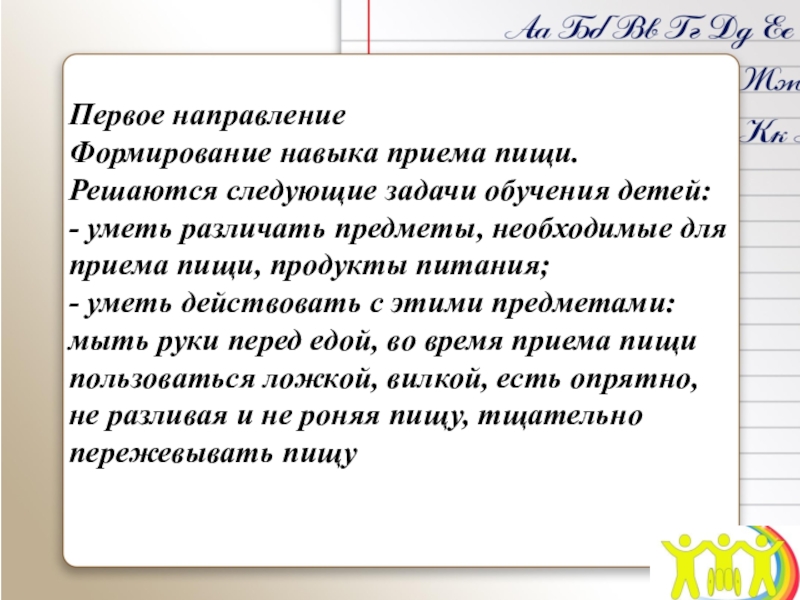 Аа Бб Вв Гг Дд Ее
Жж
Кк

Первое направление
Формирование навыка приема пищи.
Решаются следующие задачи обучения детей:
- уметь различать предметы, необходимые для приема пищи, продукты питания;
- уметь действовать с этими предметами: мыть руки перед едой, во время приема пищи пользоваться ложкой, вилкой, есть опрятно, не разливая и не роняя пищу, тщательно пережевывать пищу